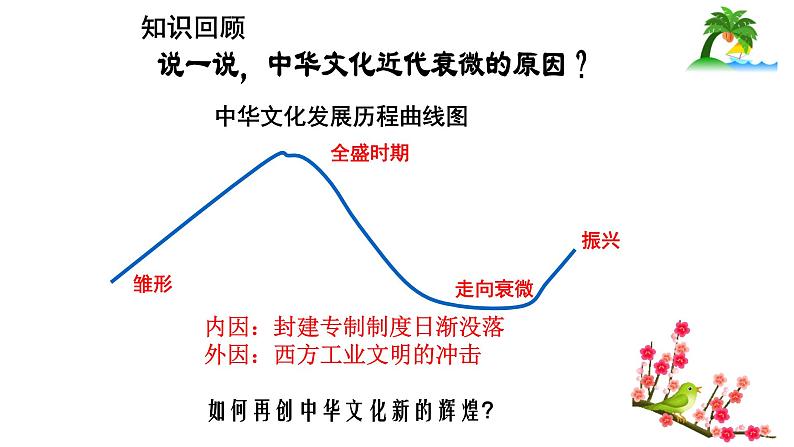 知识回顾

说一说，中华文化近代衰微的原因？

中华文化发展历程曲线图

全盛时期

振兴

雏形

走向衰微

内因：封建专制制度日渐没落
外因：西方工业文明的冲击

如何再创中华文化新的辉煌？